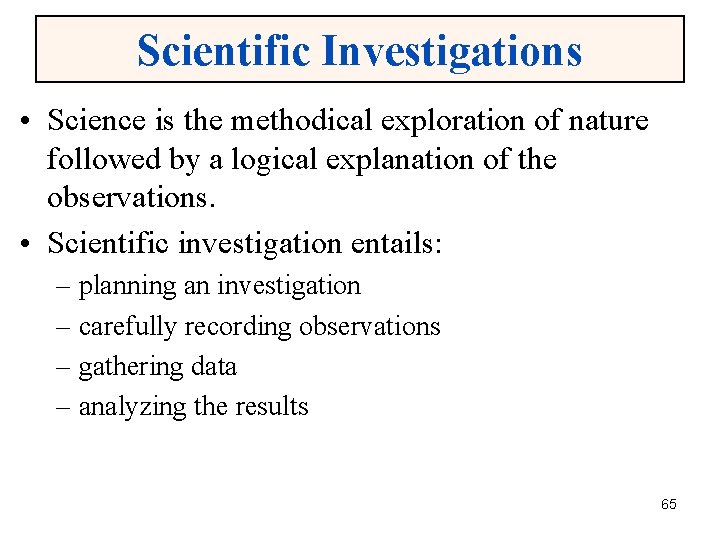 Scientific Investigations

• Science is the methodical exploration of nature followed by a logical explanation of the observations.

• Scientific investigation entails:
– planning an investigation
– carefully recording observations
– gathering data
– analyzing the results

65